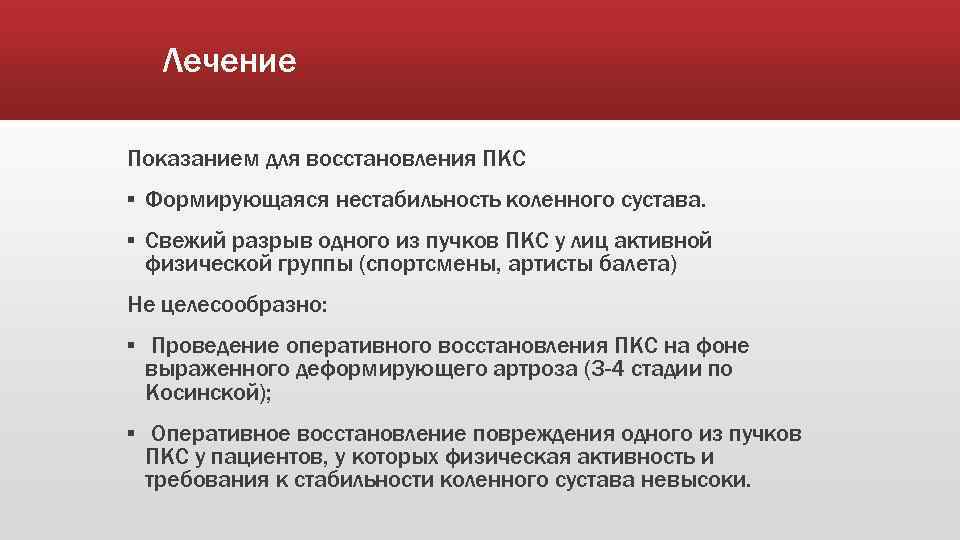 Лечение

Показанием для восстановления ПКС

▪ Формирующаяся нестабильность коленного сустава.

▪ Свежий разрыв одного из пучков ПКС у лиц активной физической группы (спортсмены, артисты балета)

Не целесообразно:

▪ Проведение оперативного восстановления ПКС на фоне выраженного деформирующего артроза (3-4 стадии по Косинской);

▪ Оперативное восстановление повреждения одного из пучков ПКС у пациентов, у которых физическая активность и требования к стабильности коленного сустава невысоки.